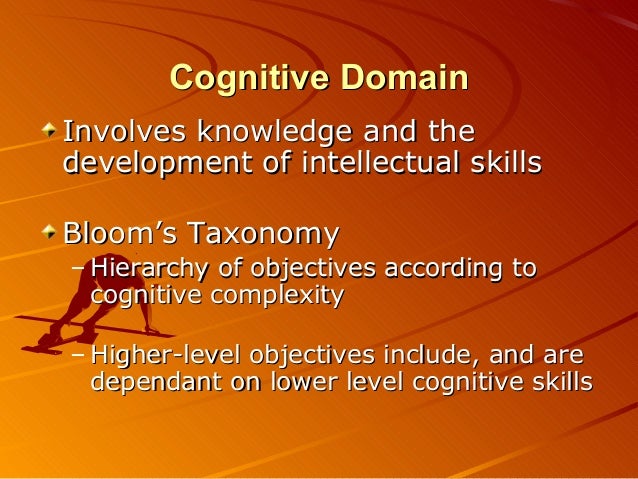 Cognitive Domain

Involves knowledge and the development of intellectual skills

Bloom's Taxonomy

– Hierarchy of objectives according to cognitive complexity

– Higher-level objectives include, and are dependant on lower level cognitive skills